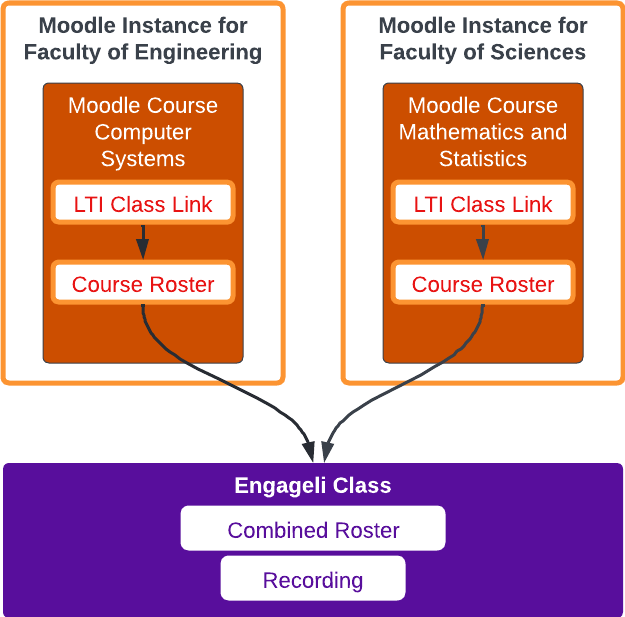 Moodle Instance for Faculty of Engineering

Moodle Course Computer Systems

LTI Class Link

Course Roster

Moodle Instance for Faculty of Sciences

Moodle Course Mathematics and Statistics

LTI Class Link

Course Roster

Engageli Class

Combined Roster

Recording